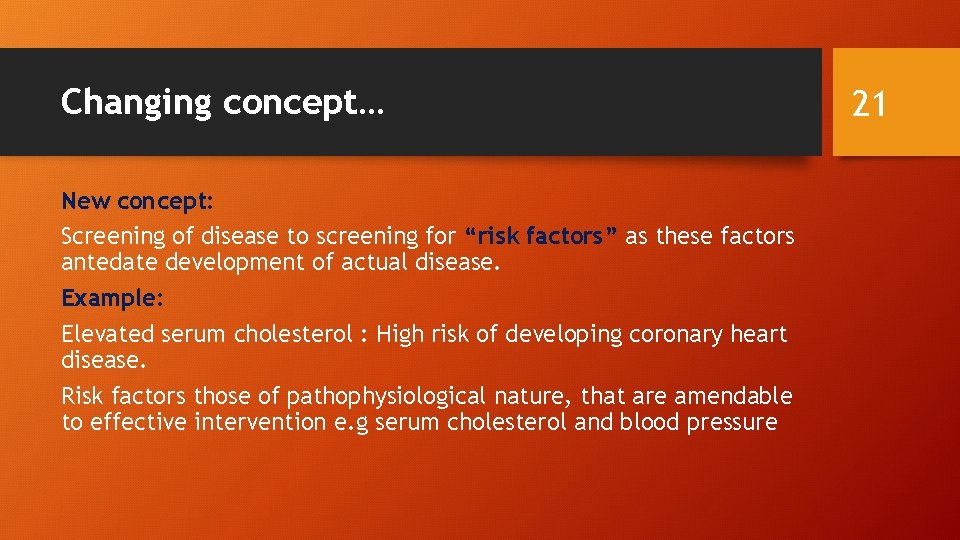 Changing concept…

21

New concept:

Screening of disease to screening for “risk factors” as these factors antedate development of actual disease.

Example:

Elevated serum cholesterol : High risk of developing coronary heart disease.

Risk factors those of pathophysiological nature, that are amendable to effective intervention e.g serum cholesterol and blood pressure